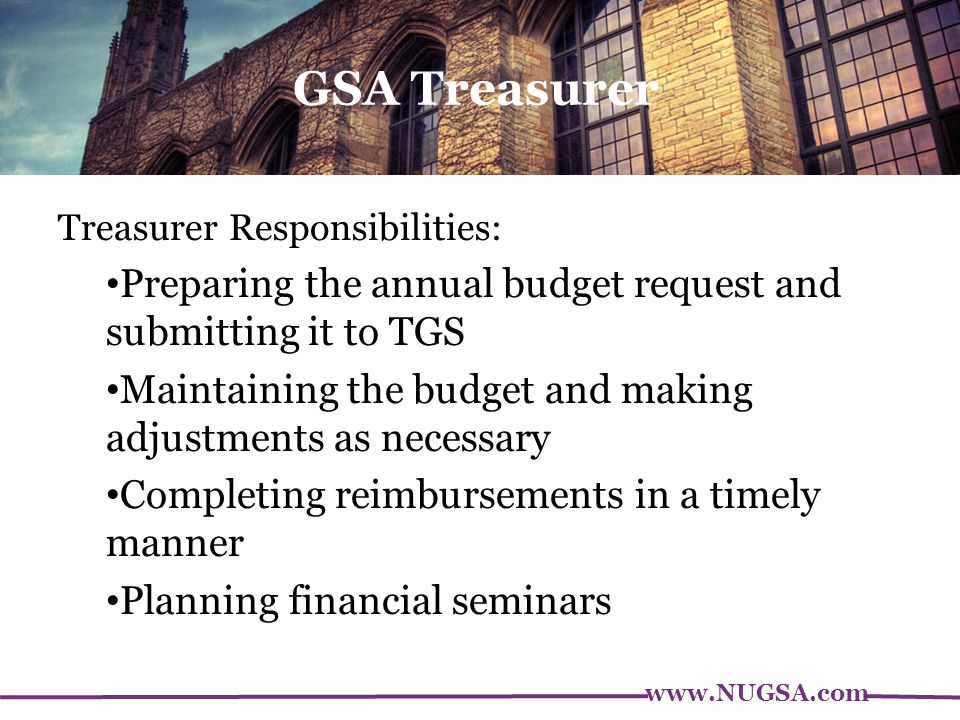 GSA Treasurer

Treasurer Responsibilities:

•Preparing the annual budget request and submitting it to TGS

•Maintaining the budget and making adjustments as necessary

•Completing reimbursements in a timely manner

•Planning financial seminars

www.NUGSA.com